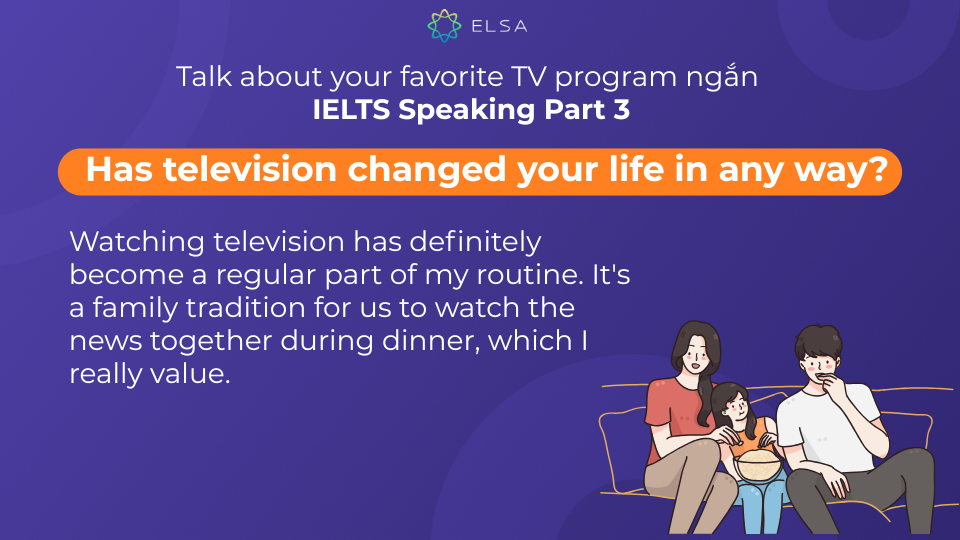 ELSA

Talk about your favorite TV program ngắn
IELTS Speaking Part 3

Has television changed your life in any way?

Watching television has definitely become a regular part of my routine. It's a family tradition for us to watch the news together during dinner, which I really value.